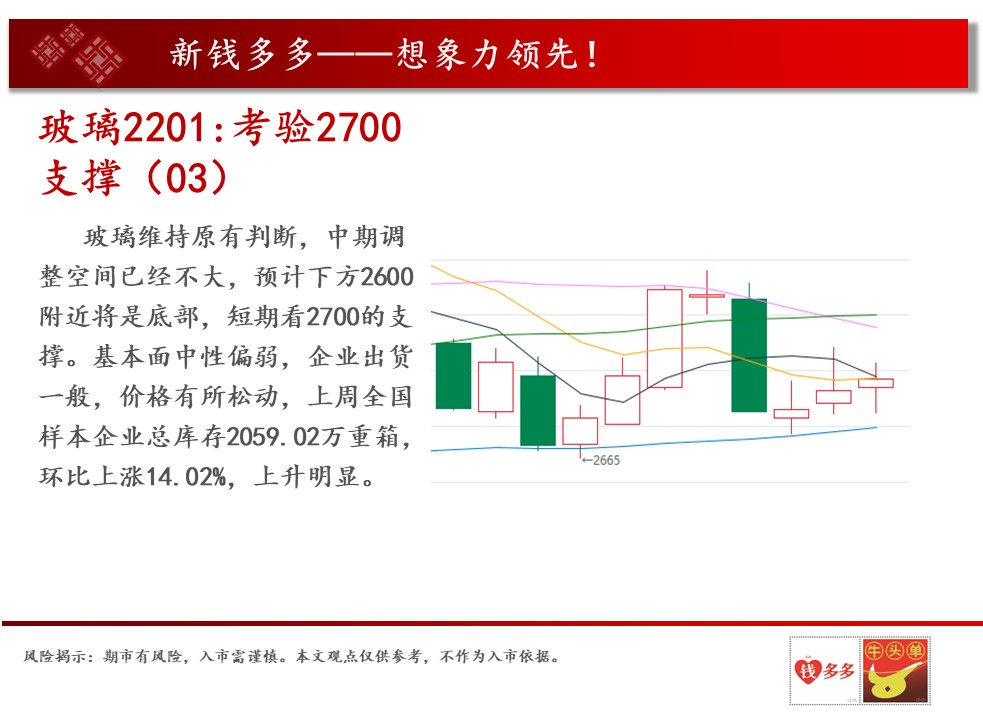 新钱多多——想象力领先！

玻璃2201:考验2700支撑（03）

玻璃维持原有判断，中期调整空间已经不大，预计下方2600附近将是底部，短期看2700的支撑。基本面中性偏弱，企业出货一般，价格有所松动，上周全国样本企业总库存2059.02万重箱，环比上涨14.02%，上升明显。

←2665

风险揭示：期市有风险，入市需谨慎。本文观点仅供参考，不作为入市依据。

钱多多

牛头单